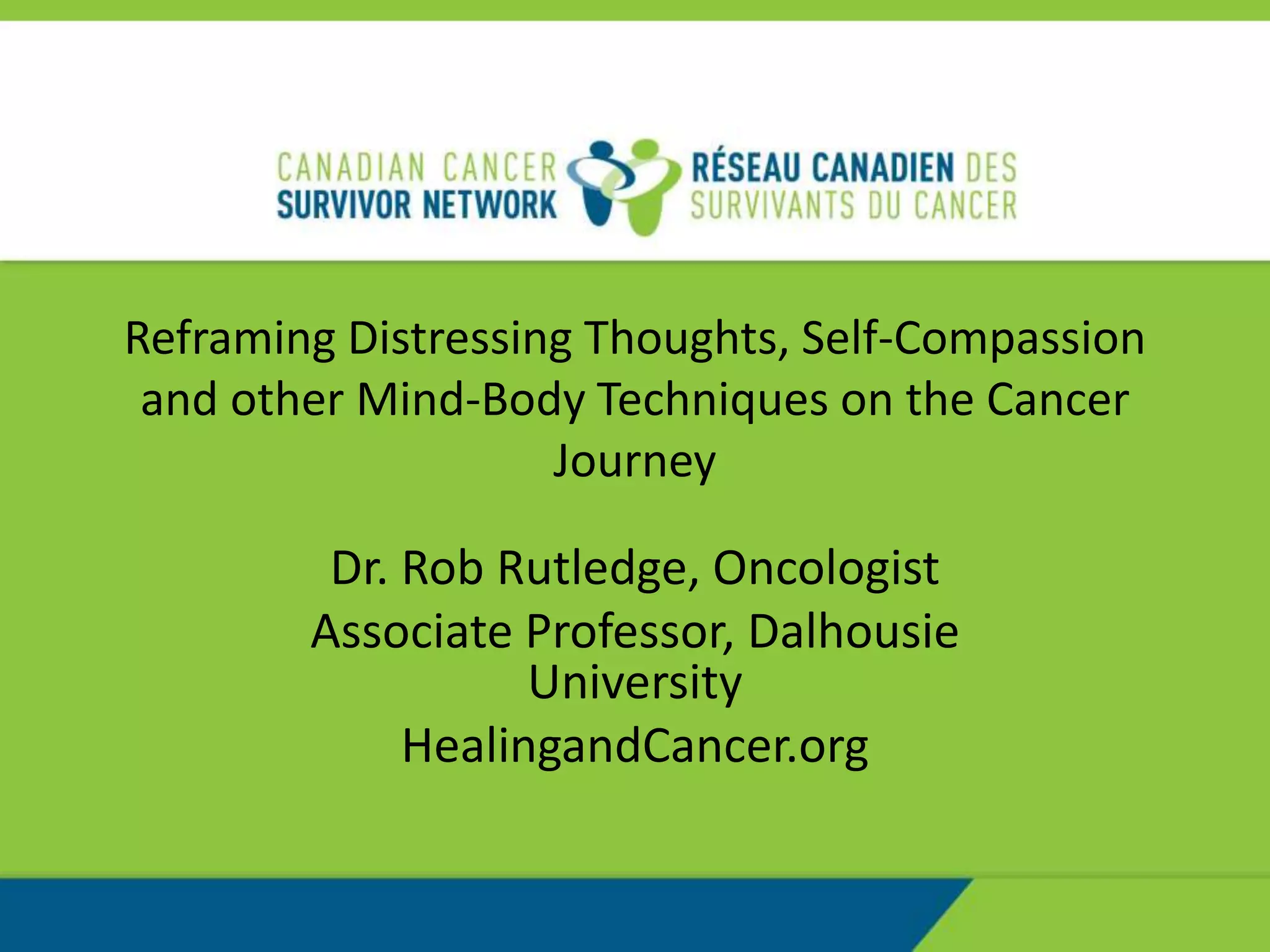 CANADIAN CANCER SURVIVOR NETWORK

RÉSEAU CANADIEN DES SURVIVANTS DU CANCER

Reframing Distressing Thoughts, Self-Compassion and other Mind-Body Techniques on the Cancer Journey

Dr. Rob Rutledge, Oncologist

Associate Professor, Dalhousie University

HealingandCancer.org